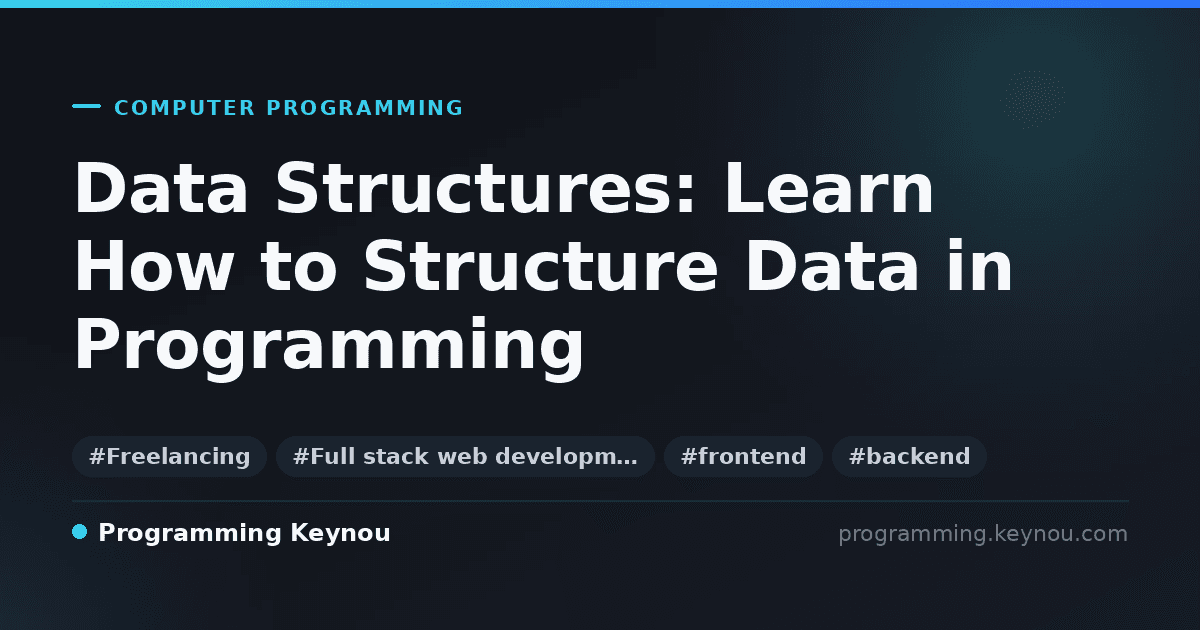 COMPUTER PROGRAMMING

Data Structures: Learn How to Structure Data in Programming

#Freelancing #Full stack web developm… #frontend #backend

Programming Keynou

programming.keynou.com